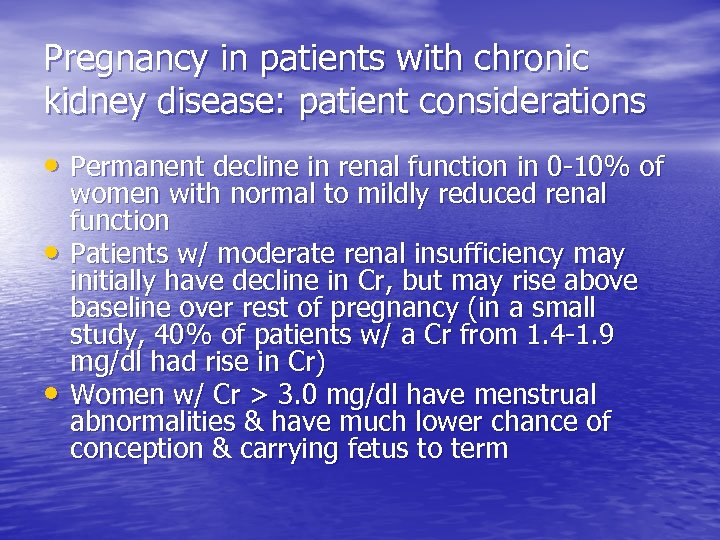 Pregnancy in patients with chronic kidney disease: patient considerations

• Permanent decline in renal function in 0-10% of women with normal to mildly reduced renal function
• Patients w/ moderate renal insufficiency may initially have decline in Cr, but may rise above baseline over rest of pregnancy (in a small study, 40% of patients w/ a Cr from 1.4-1.9 mg/dl had rise in Cr)
• Women w/ Cr > 3.0 mg/dl have menstrual abnormalities & have much lower chance of conception & carrying fetus to term